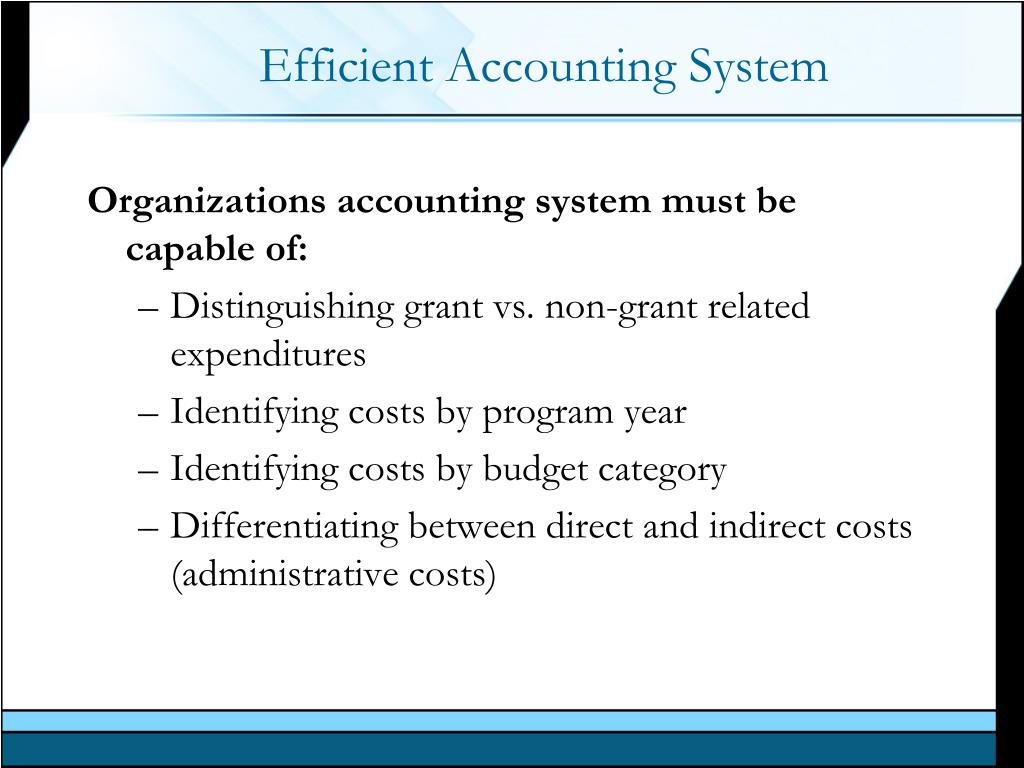 Efficient Accounting System

Organizations accounting system must be capable of:

– Distinguishing grant vs. non-grant related expenditures
– Identifying costs by program year
– Identifying costs by budget category
– Differentiating between direct and indirect costs (administrative costs)